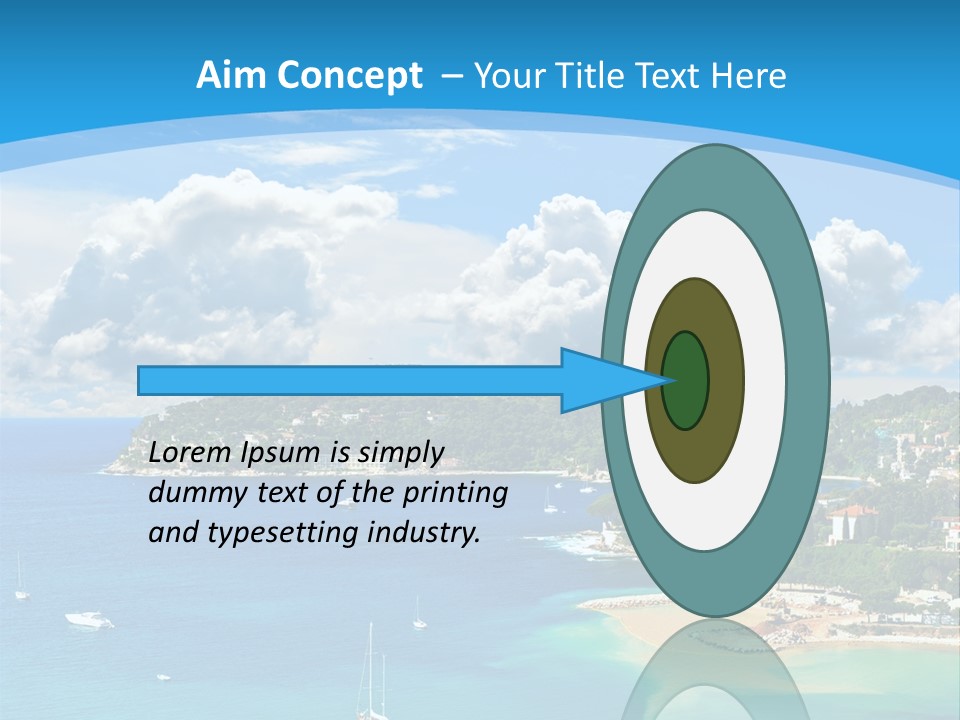 Aim Concept – Your Title Text Here

Lorem Ipsum is simply dummy text of the printing and typesetting industry.